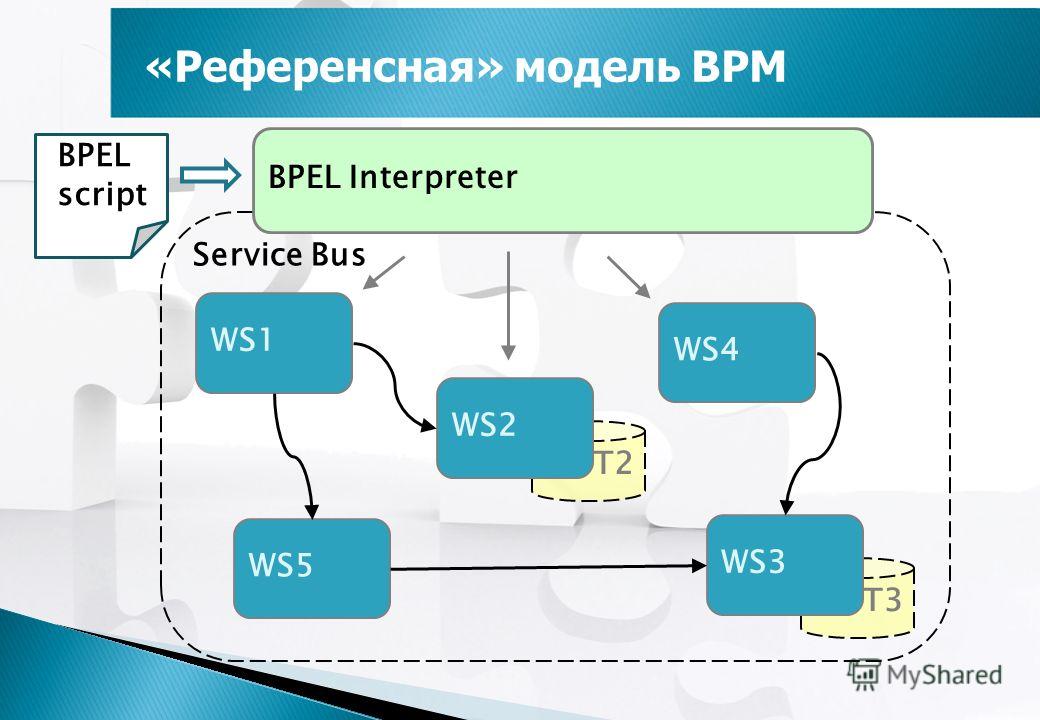 «Референсная» модель BPM

BPEL script

BPEL Interpreter

Service Bus

WS1

WS4

WS2

T2

WS5

WS3

T3

MyShared